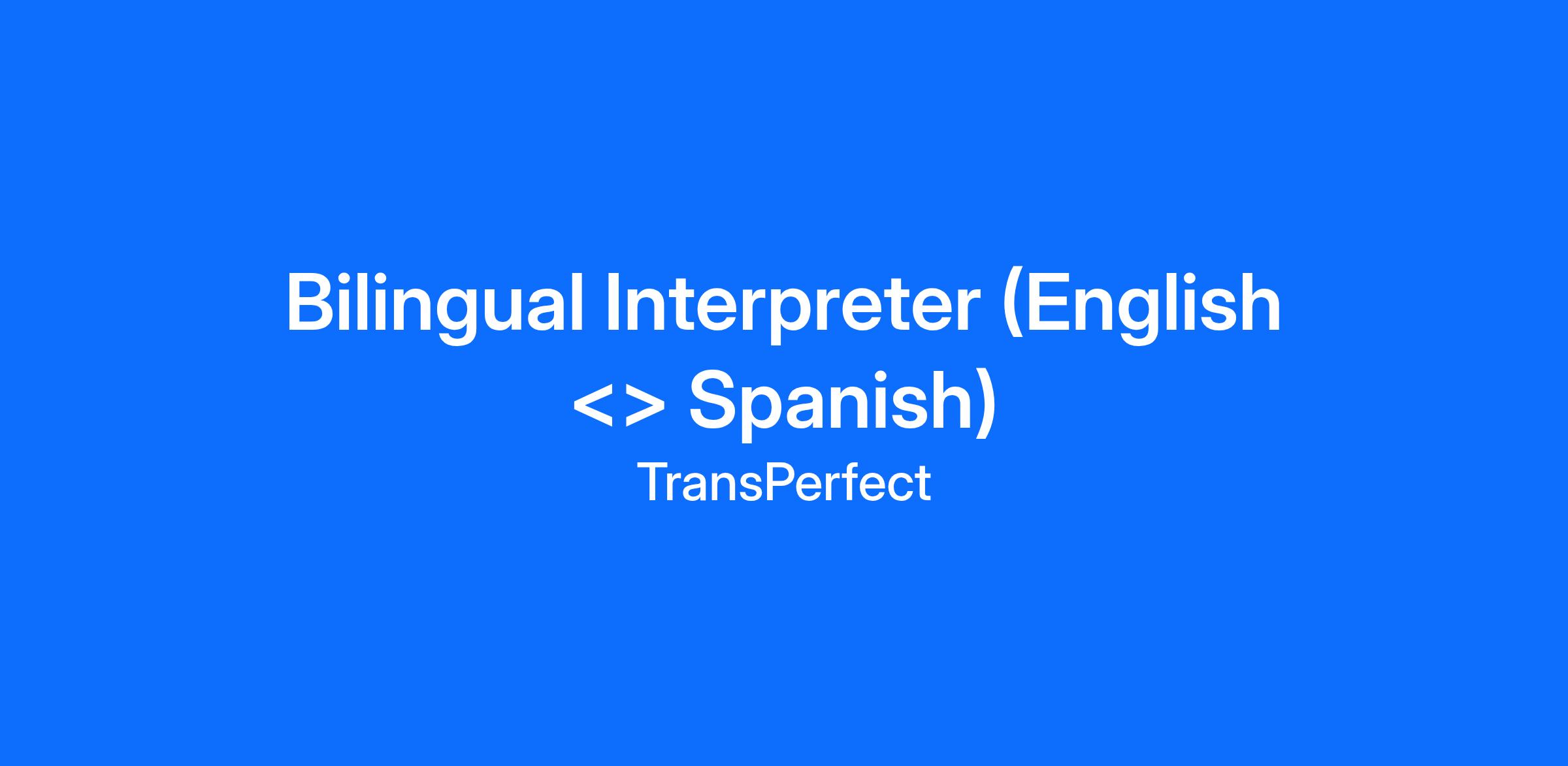 Bilingual Interpreter (English <> Spanish)

TransPerfect